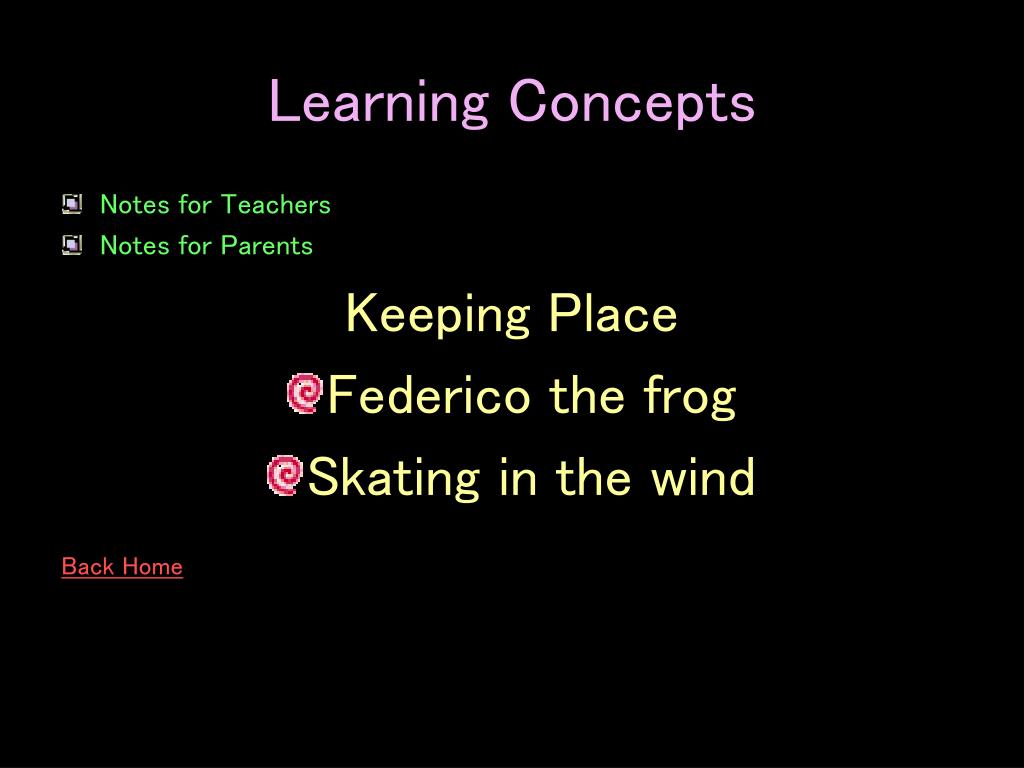 Learning Concepts

Notes for Teachers
Notes for Parents

Keeping Place

Federico the frog

Skating in the wind

Back Home